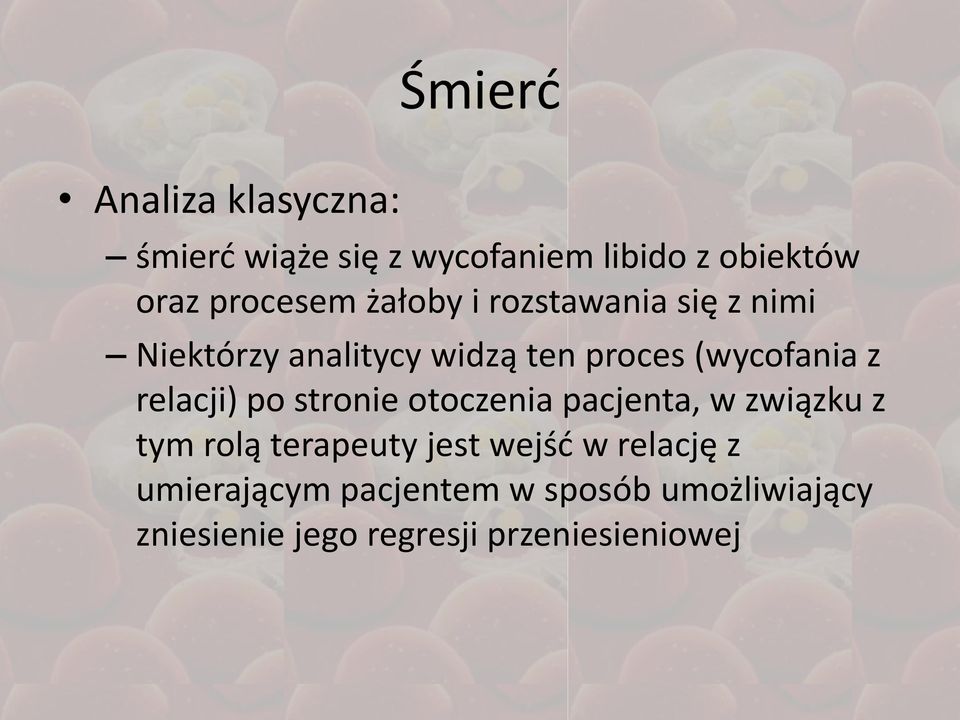 Śmierć

• Analiza klasyczna:
– śmierć wiąże się z wycofaniem libido z obiektów oraz procesem żałoby i rozstawania się z nimi
– Niektórzy analitycy widzą ten proces (wycofania z relacji) po stronie otoczenia pacjenta, w związku z tym rolą terapeuty jest wejść w relację z umierającym pacjentem w sposób umożliwiający zniesienie jego regresji przeniesieniowej